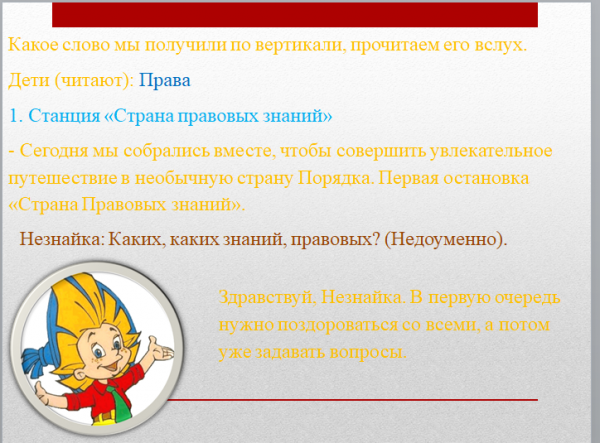 Какое слово мы получили по вертикали, прочитаем его вслух.

Дети (читают): Права

1. Станция «Страна правовых знаний»

- Сегодня мы собрались вместе, чтобы совершить увлекательное путешествие в необычную страну Порядка. Первая остановка «Страна Правовых знаний».

Незнайка: Каких, каких знаний, правовых? (Недоуменно).

Здравствуй, Незнайка. В первую очередь нужно поздороваться со всеми, а потом уже задавать вопросы.